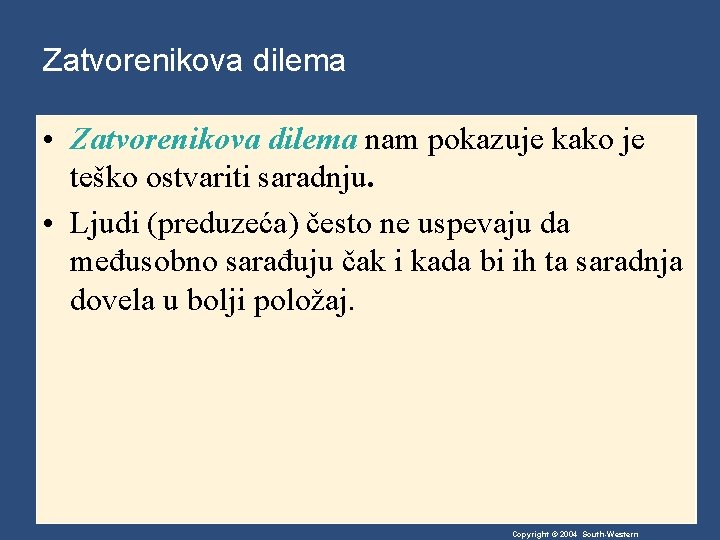 Zatvorenikova dilema

• Zatvorenikova dilema nam pokazuje kako je teško ostvariti saradnju.

• Ljudi (preduzeća) često ne uspevaju da međusobno sarađuju čak i kada bi ih ta saradnja dovela u bolji položaj.

Copyright © 2004 South-Western